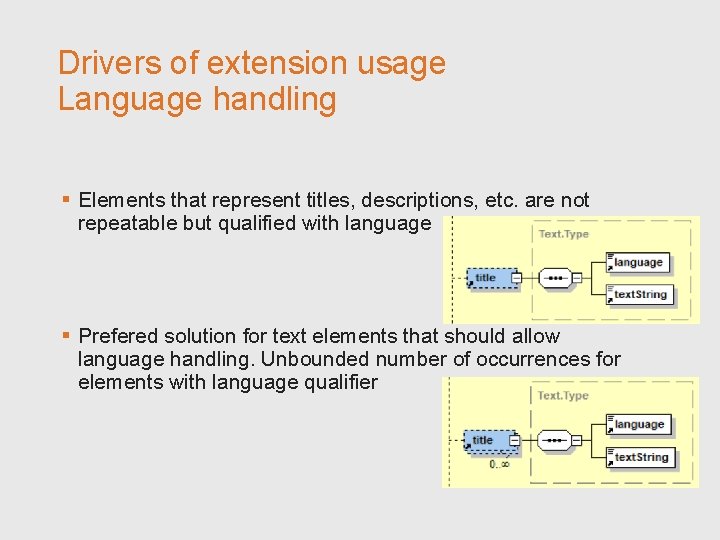 Drivers of extension usage
Language handling

▪ Elements that represent titles, descriptions, etc. are not repeatable but qualified with language

Text.Type

title

language

textString

▪ Prefered solution for text elements that should allow language handling. Unbounded number of occurrences for elements with language qualifier

Text.Type

title

0..∞

language

textString